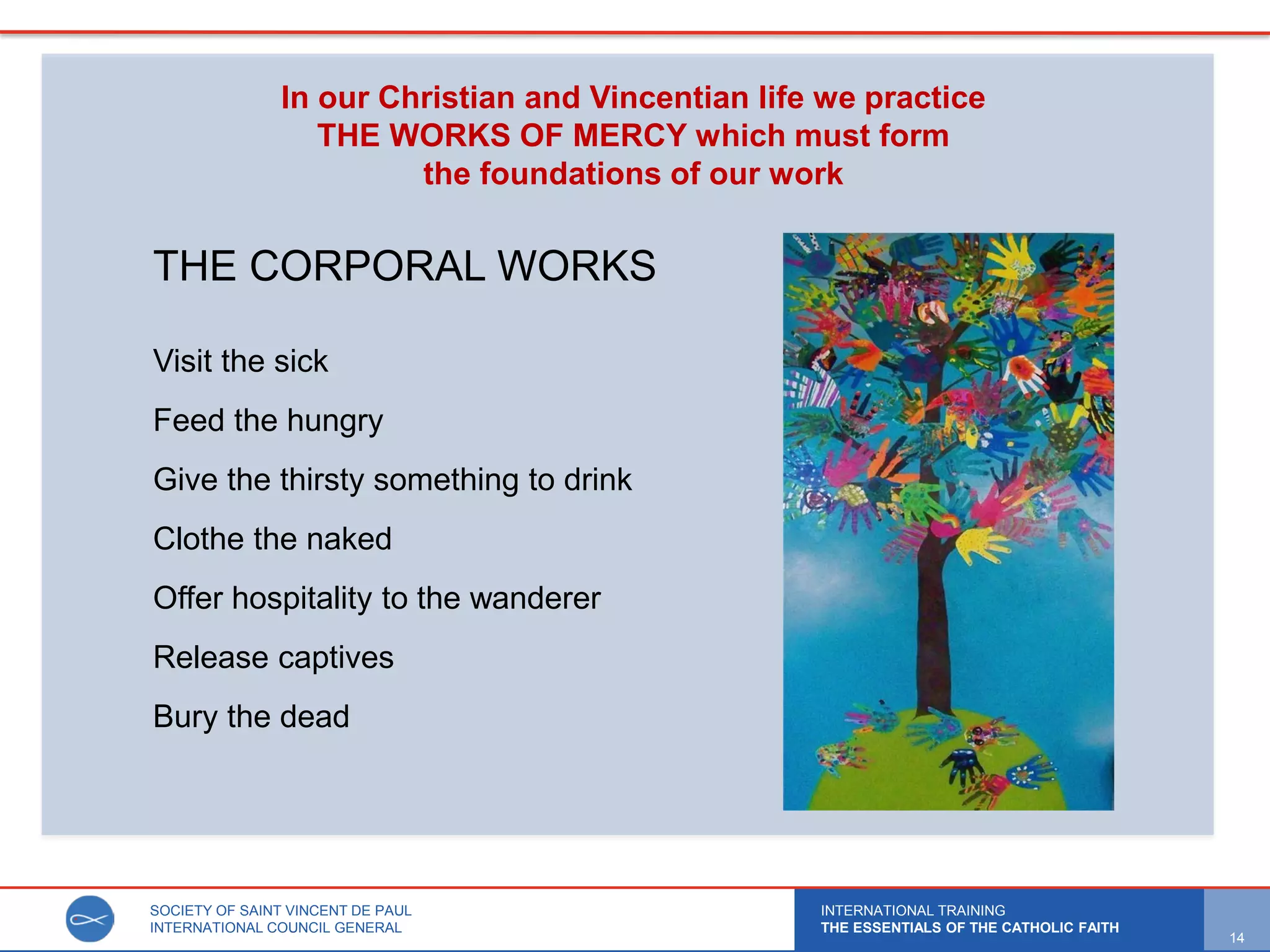 In our Christian and Vincentian life we practice THE WORKS OF MERCY which must form the foundations of our work

THE CORPORAL WORKS

Visit the sick

Feed the hungry

Give the thirsty something to drink

Clothe the naked

Offer hospitality to the wanderer

Release captives

Bury the dead

SOCIETY OF SAINT VINCENT DE PAUL
INTERNATIONAL COUNCIL GENERAL

INTERNATIONAL TRAINING
THE ESSENTIALS OF THE CATHOLIC FAITH

14